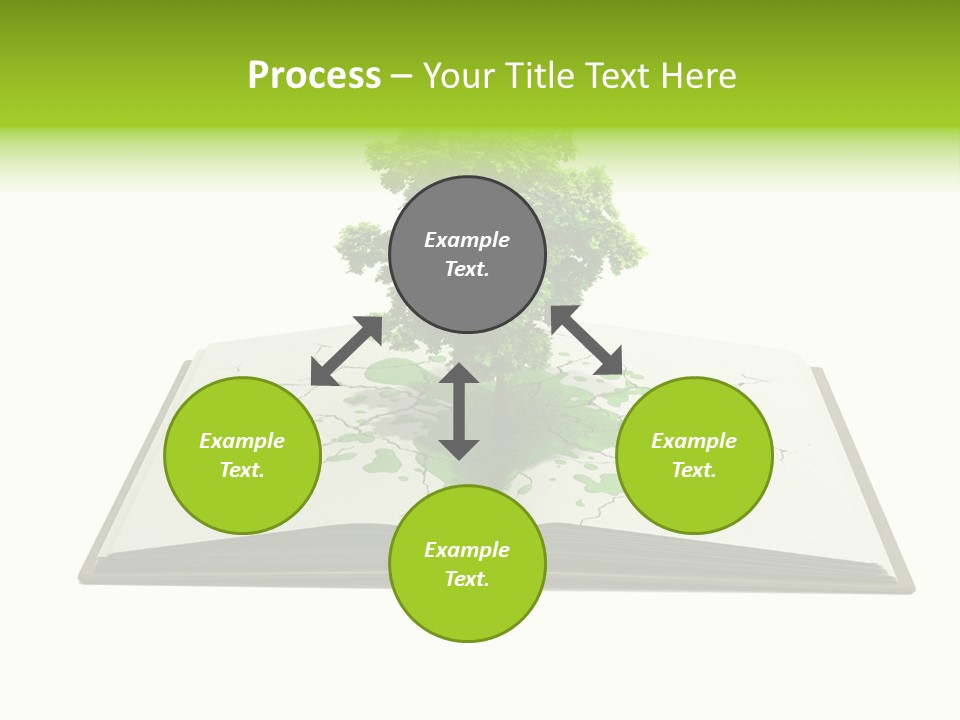 Process – Your Title Text Here

Example Text.

Example Text.

Example Text.

Example Text.